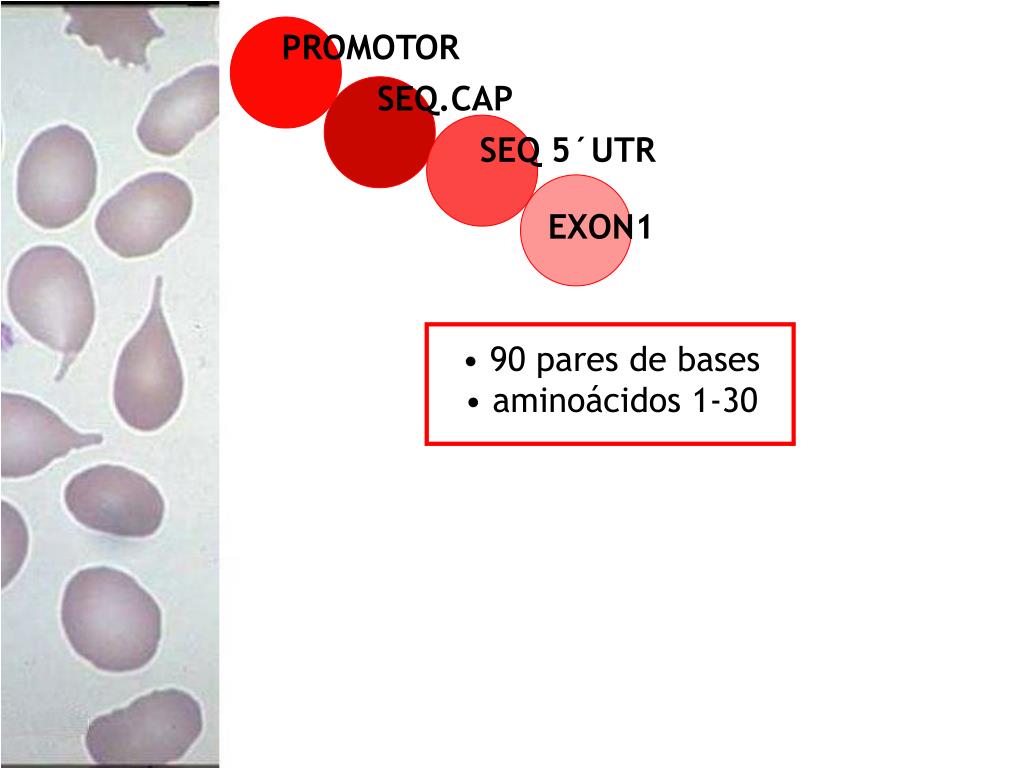 PROMOTOR

SEQ.CAP

SEQ 5´UTR

EXON1

• 90 pares de bases
• aminoácidos 1-30